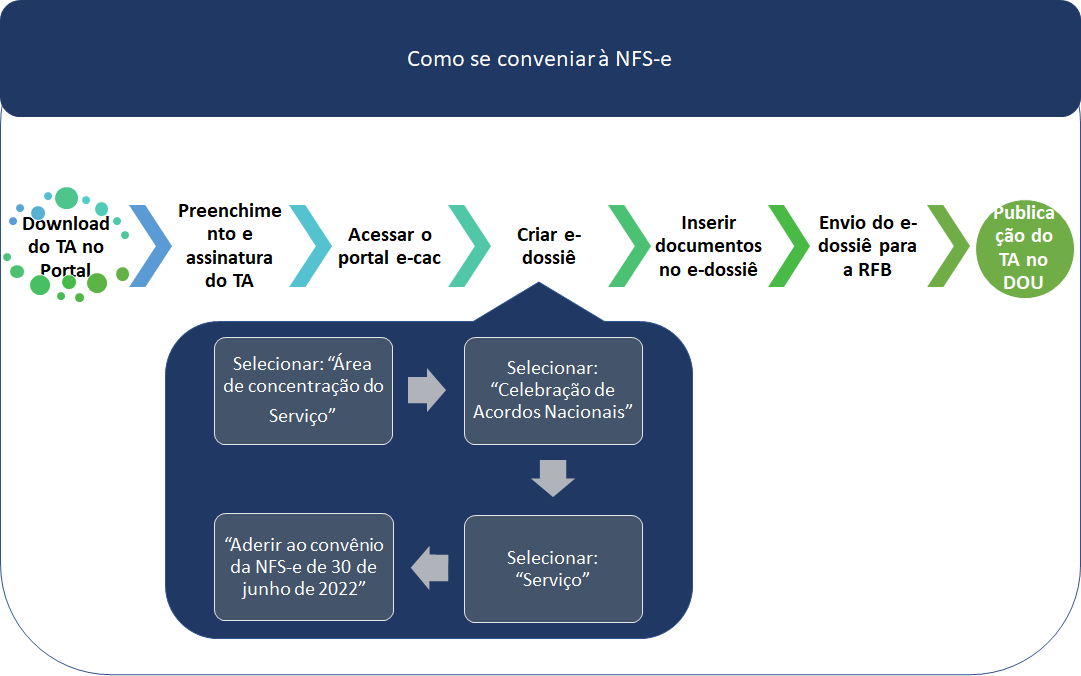 Como se conveniar à NFS-e

Download do TA no Portal

Preenchimento e assinatura do TA

Acessar o portal e-cac

Criar e-dossiê

Inserir documentos no e-dossiê

Envio do e-dossiê para a RFB

Publicação do TA no DOU

Selecionar: “Área de concentração do Serviço”

Selecionar: “Celebração de Acordos Nacionais”

Selecionar: “Serviço”

“Aderir ao convênio da NFS-e de 30 de junho de 2022”